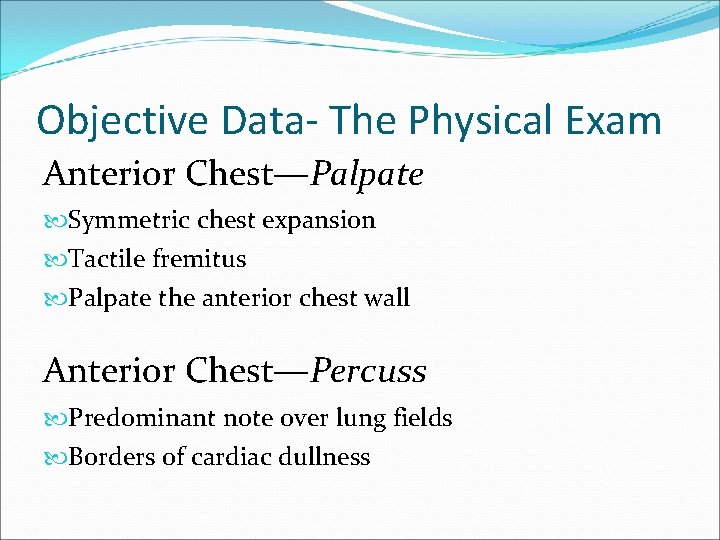 Objective Data- The Physical Exam

Anterior Chest—Palpate

Symmetric chest expansion

Tactile fremitus

Palpate the anterior chest wall

Anterior Chest—Percuss

Predominant note over lung fields

Borders of cardiac dullness